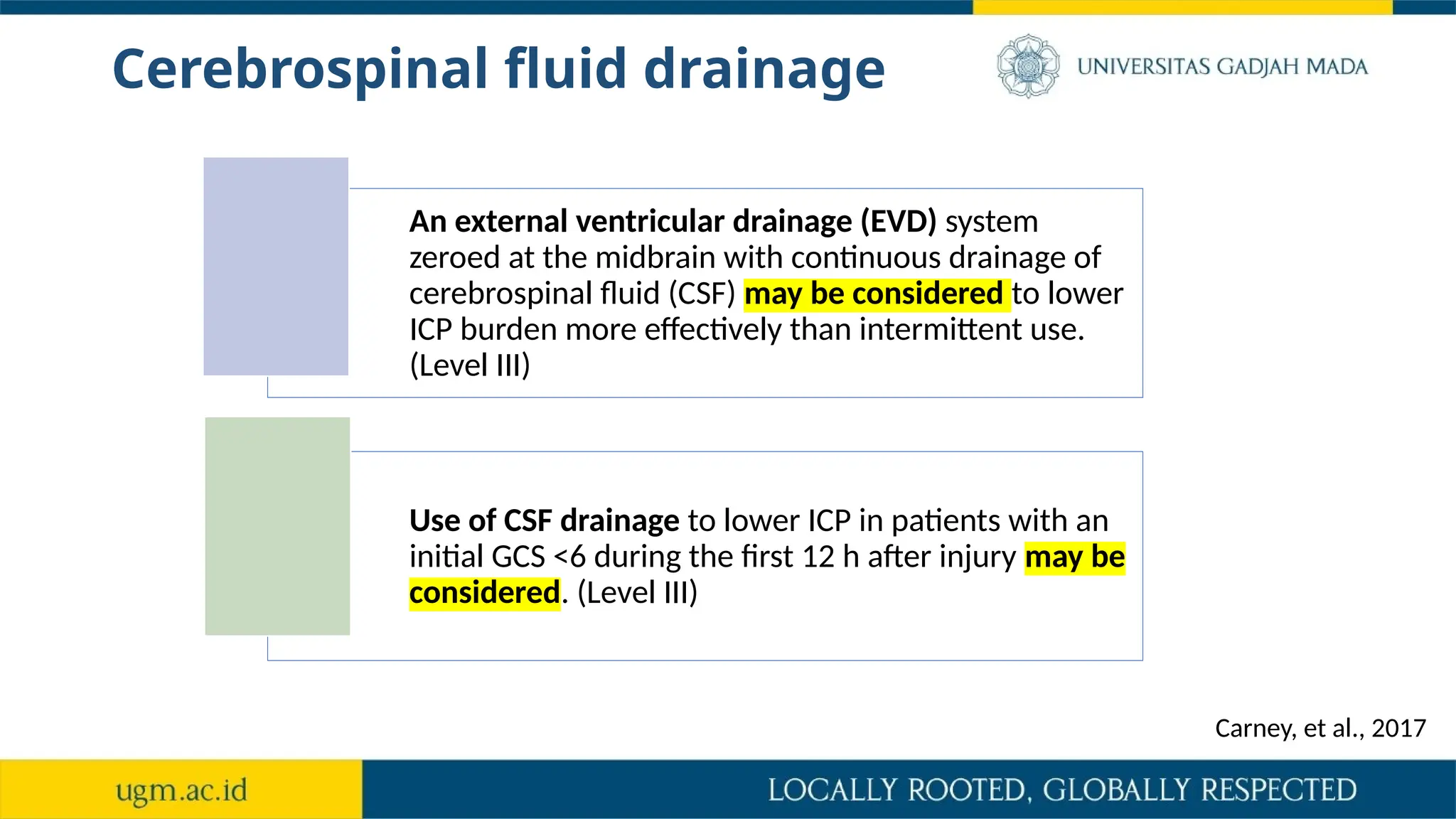 Cerebrospinal fluid drainage

UNIVERSITAS GADJAH MADA

An external ventricular drainage (EVD) system zeroed at the midbrain with continuous drainage of cerebrospinal fluid (CSF) may be considered to lower ICP burden more effectively than intermittent use. (Level III)

Use of CSF drainage to lower ICP in patients with an initial GCS <6 during the first 12 h after injury may be considered. (Level III)

Carney, et al., 2017

ugm.ac.id

LOCALLY ROOTED, GLOBALLY RESPECTED